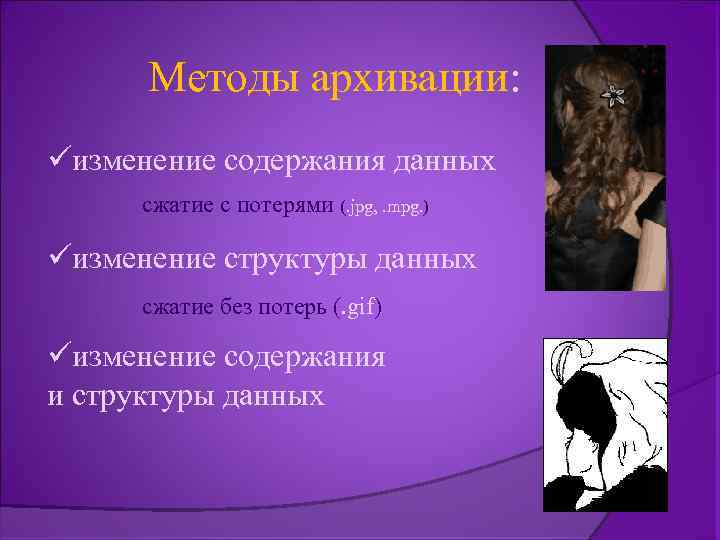 Методы архивации:

✓изменение содержания данных

сжатие с потерями (.jpg, .mpg.)

✓изменение структуры данных

сжатие без потерь (.gif)

✓изменение содержания и структуры данных